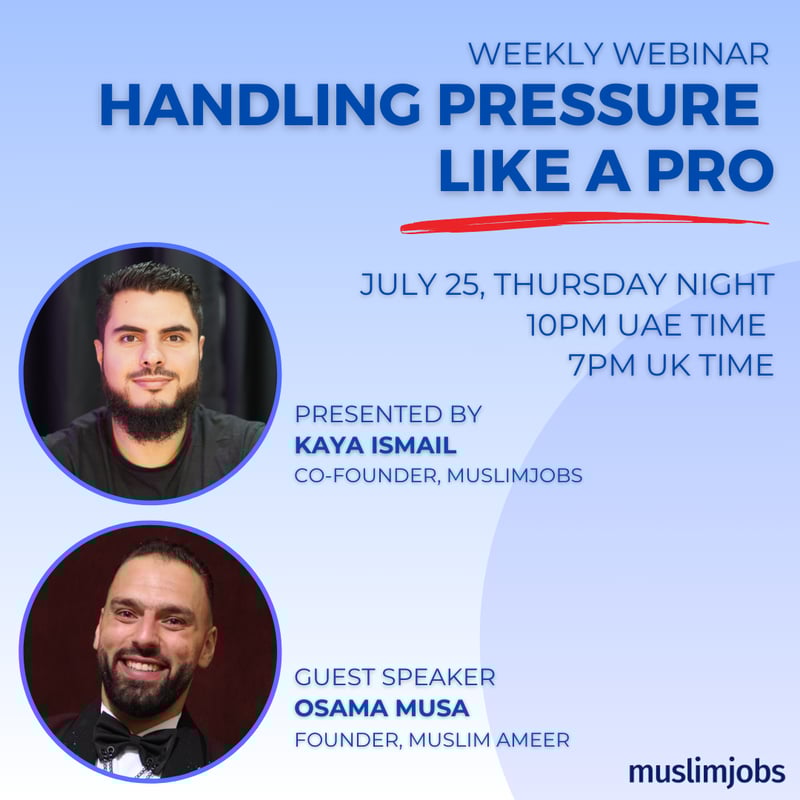 WEEKLY WEBINAR
HANDLING PRESSURE LIKE A PRO

JULY 25, THURSDAY NIGHT
10PM UAE TIME
7PM UK TIME

PRESENTED BY
KAYA ISMAIL
CO-FOUNDER, MUSLIMJOBS

GUEST SPEAKER
OSAMA MUSA
FOUNDER, MUSLIM AMEER

muslimjobs